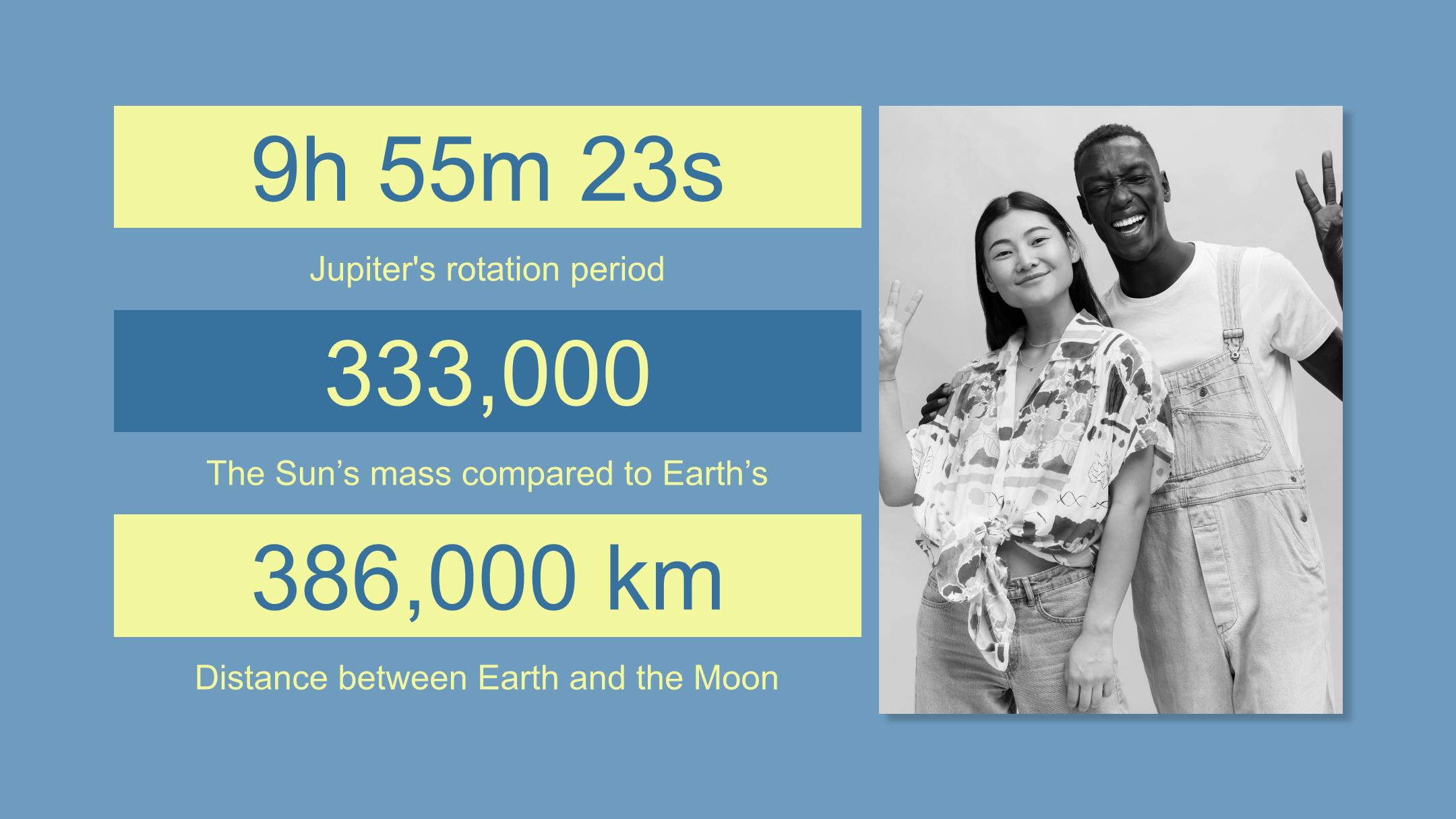 9h 55m 23s

Jupiter's rotation period

333,000

The Sun’s mass compared to Earth’s

386,000 km

Distance between Earth and the Moon